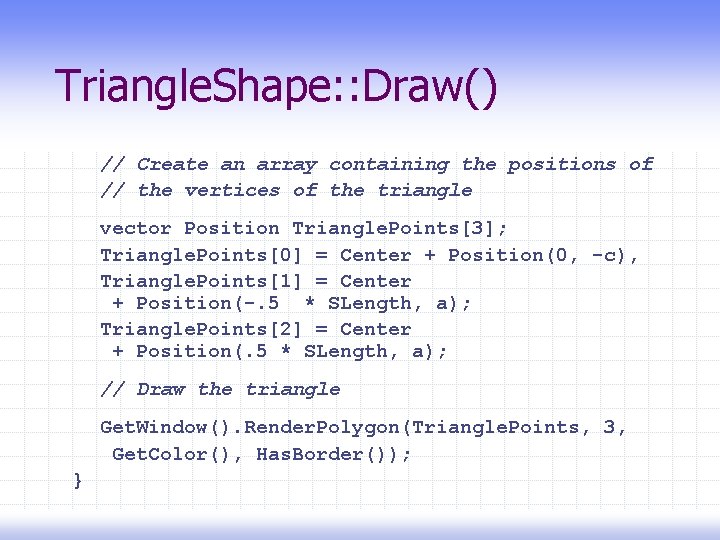 TriangleShape::Draw()

// Create an array containing the positions of
// the vertices of the triangle

vector Position TrianglePoints[3];
TrianglePoints[0] = Center + Position(0, -c),
TrianglePoints[1] = Center
 + Position(-.5  * SLength, a);
TrianglePoints[2] = Center
 + Position(.5 * SLength, a);

// Draw the triangle

GetWindow().RenderPolygon(TrianglePoints, 3,
 GetColor(), HasBorder());
}